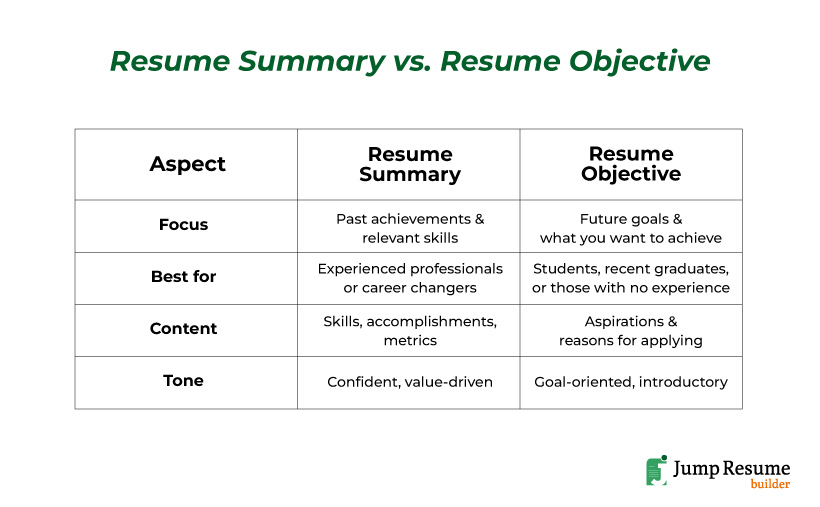 Resume Summary vs. Resume Objective

| Aspect | Resume Summary | Resume Objective |
|---|---|---|
| Focus | Past achievements & relevant skills | Future goals & what you want to achieve |
| Best for | Experienced professionals or career changers | Students, recent graduates, or those with no experience |
| Content | Skills, accomplishments, metrics | Aspirations & reasons for applying |
| Tone | Confident, value-driven | Goal-oriented, introductory |

Jump Resume builder